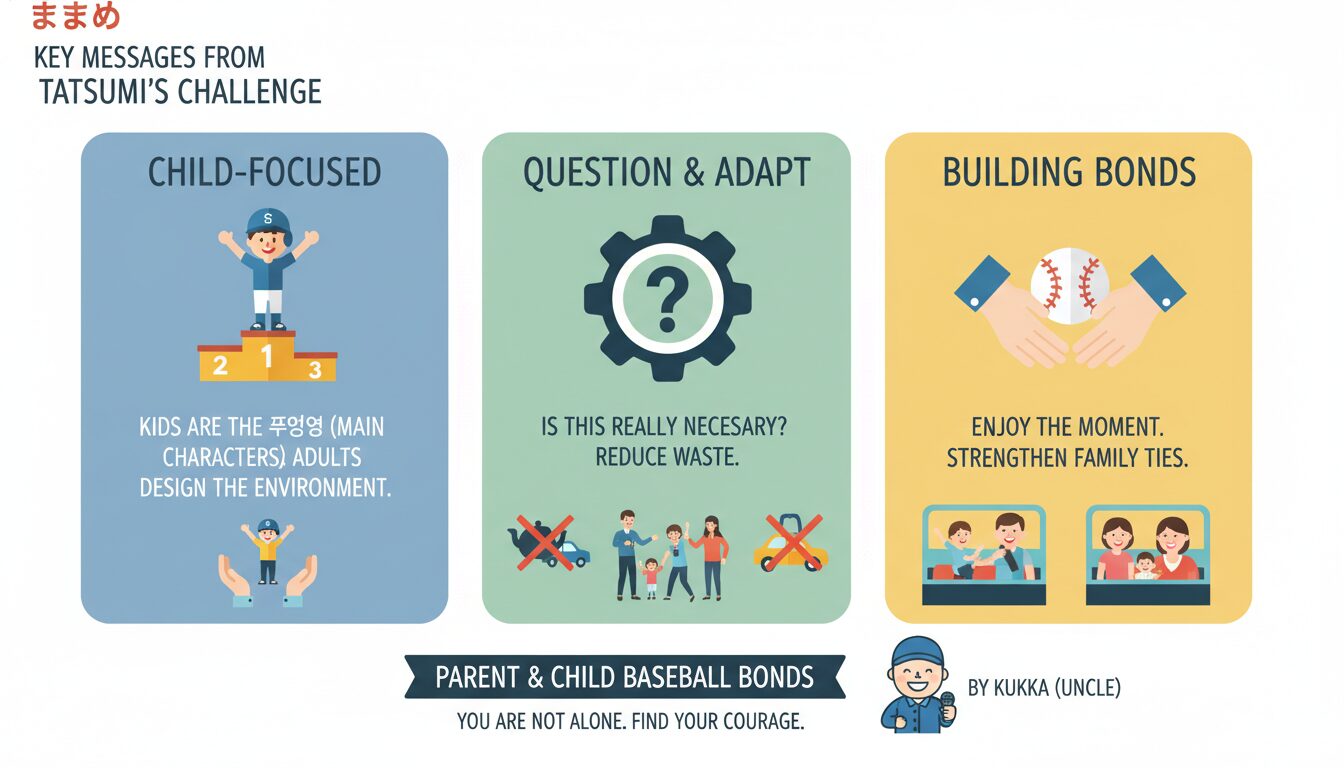 ままめ
KEY MESSAGES FROM
TATSUMI'S CHALLENGE

CHILD-FOCUSED

S

2 1 3

KIDS ARE THE 푸엉영 (MAIN CHARACTERS) ADULTS DESIGN THE ENVIRONMENT.

S

QUESTION & ADAPT

?

IS THIS REALLY NECESARY? REDUCE WASTE.

BUILDING BONDS

ENJOY THE MOMENT. STRENGTHEN FAMILY TIES.

PARENT & CHILD BASEBALL BONDS

YOU ARE NOT ALONE. FIND YOUR COURAGE.

BY KUKKA (UNCLE)